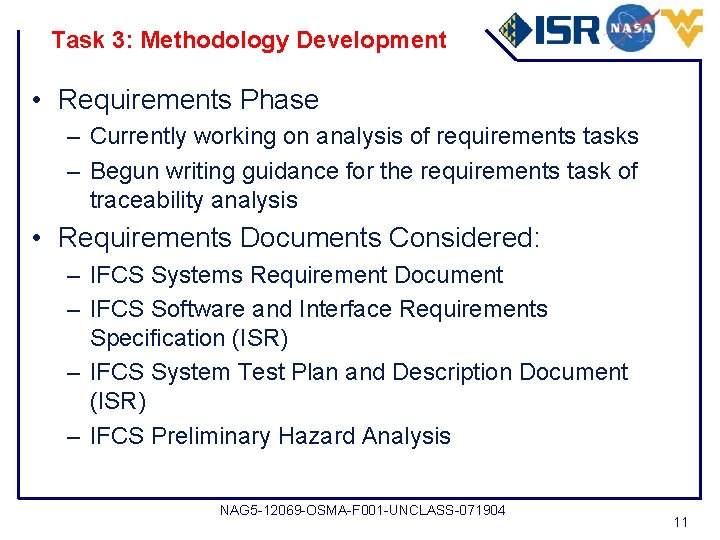 Task 3: Methodology Development

ISR NASA

• Requirements Phase
– Currently working on analysis of requirements tasks
– Begun writing guidance for the requirements task of traceability analysis

• Requirements Documents Considered:
– IFCS Systems Requirement Document
– IFCS Software and Interface Requirements Specification (ISR)
– IFCS System Test Plan and Description Document (ISR)
– IFCS Preliminary Hazard Analysis

NAG5-12069-OSMA-F001-UNCLASS-071904

11